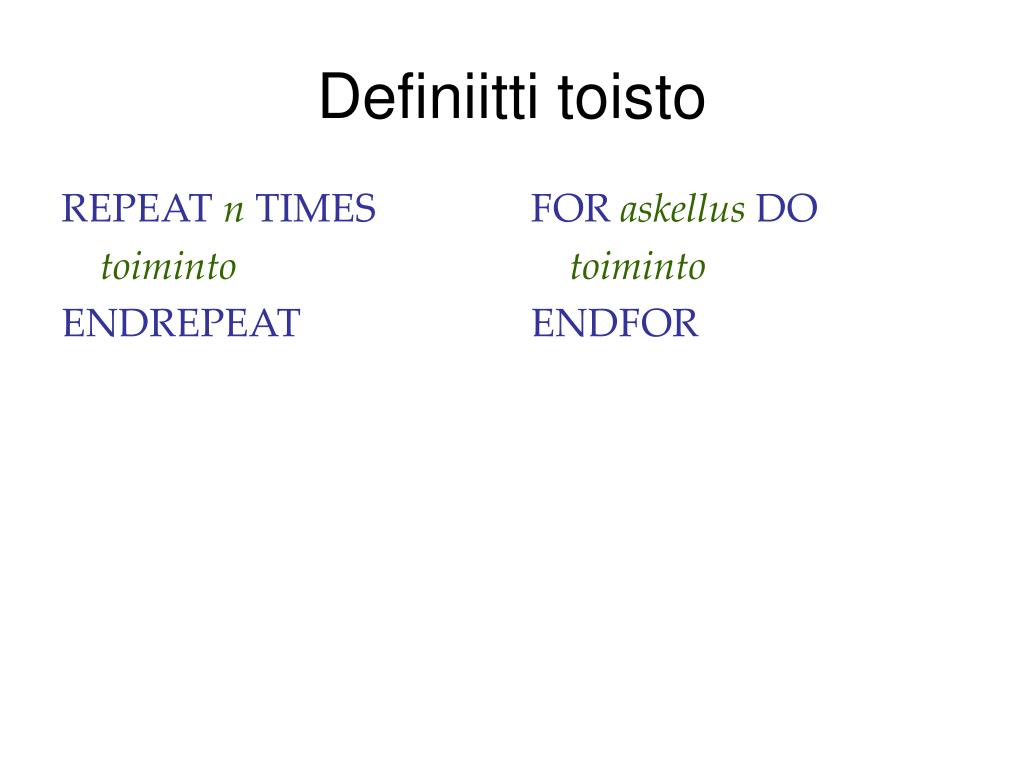 Definiitti toisto

REPEAT n TIMES
toiminto
ENDREPEAT

FOR askellus DO
toiminto
ENDFOR